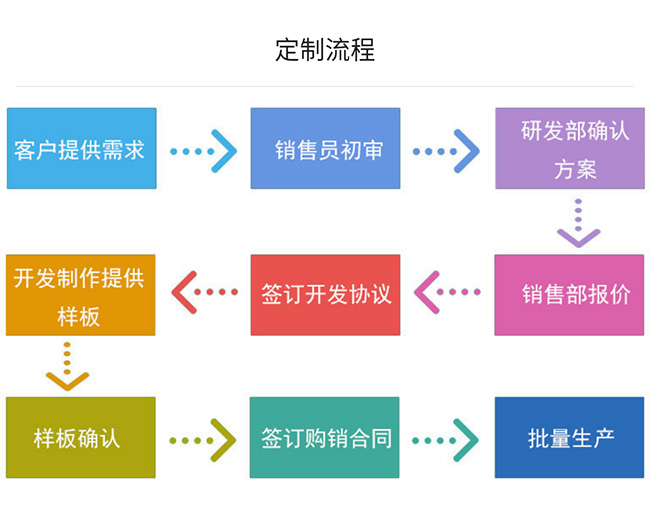 定制流程

客户提供需求

销售员初审

研发部确认方案

销售部报价

签订开发协议

开发制作提供样板

样板确认

签订购销合同

批量生产